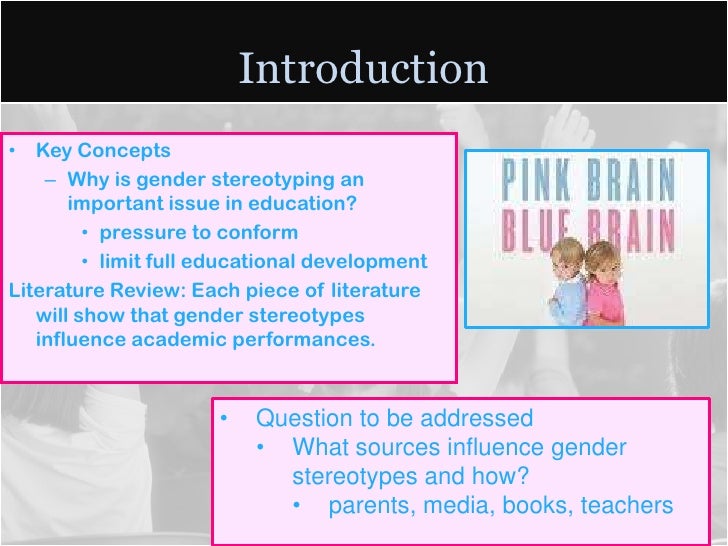 Introduction

• Key Concepts
– Why is gender stereotyping an important issue in education?
• pressure to conform
• limit full educational development
Literature Review: Each piece of literature will show that gender stereotypes influence academic performances.

PINK BRAIN
BLUE BRAIN

• Question to be addressed
• What sources influence gender stereotypes and how?
• parents, media, books, teachers